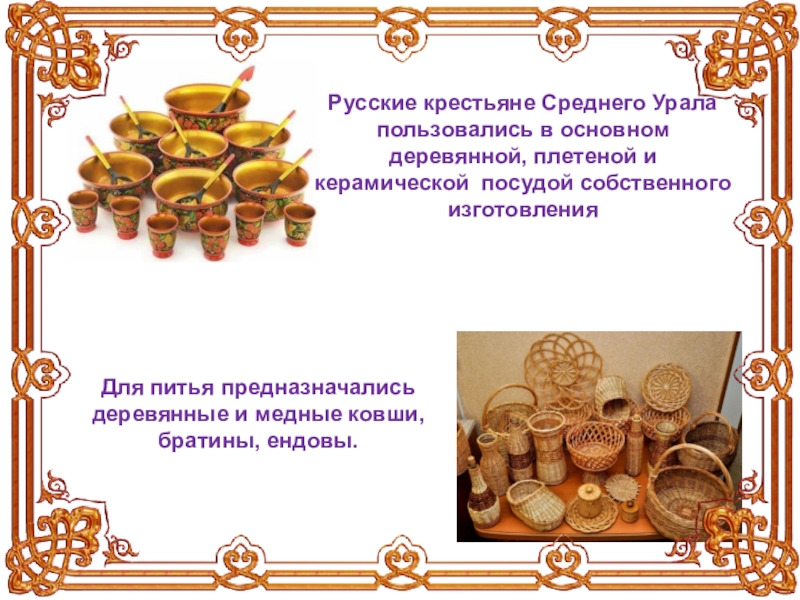 Русские крестьяне Среднего Урала пользовались в основном деревянной, плетеной и керамической  посудой собственного изготовления

Для питья предназначались деревянные и медные ковши, братины, ендовы.